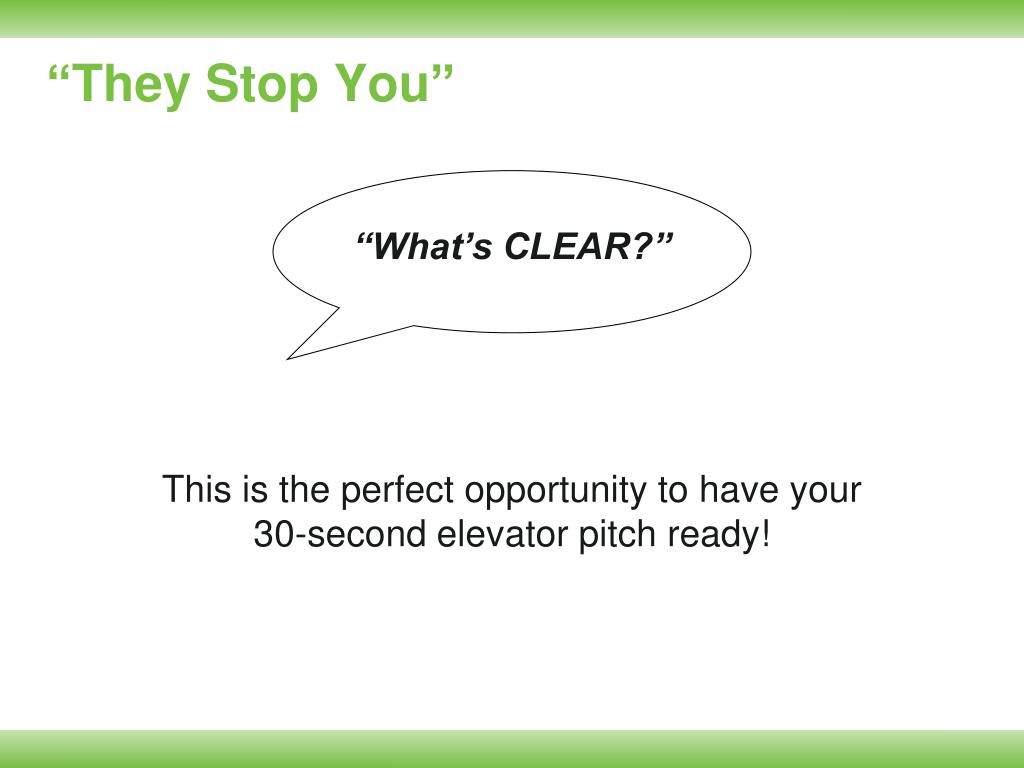 “They Stop You”

“What’s CLEAR?”

This is the perfect opportunity to have your 30-second elevator pitch ready!